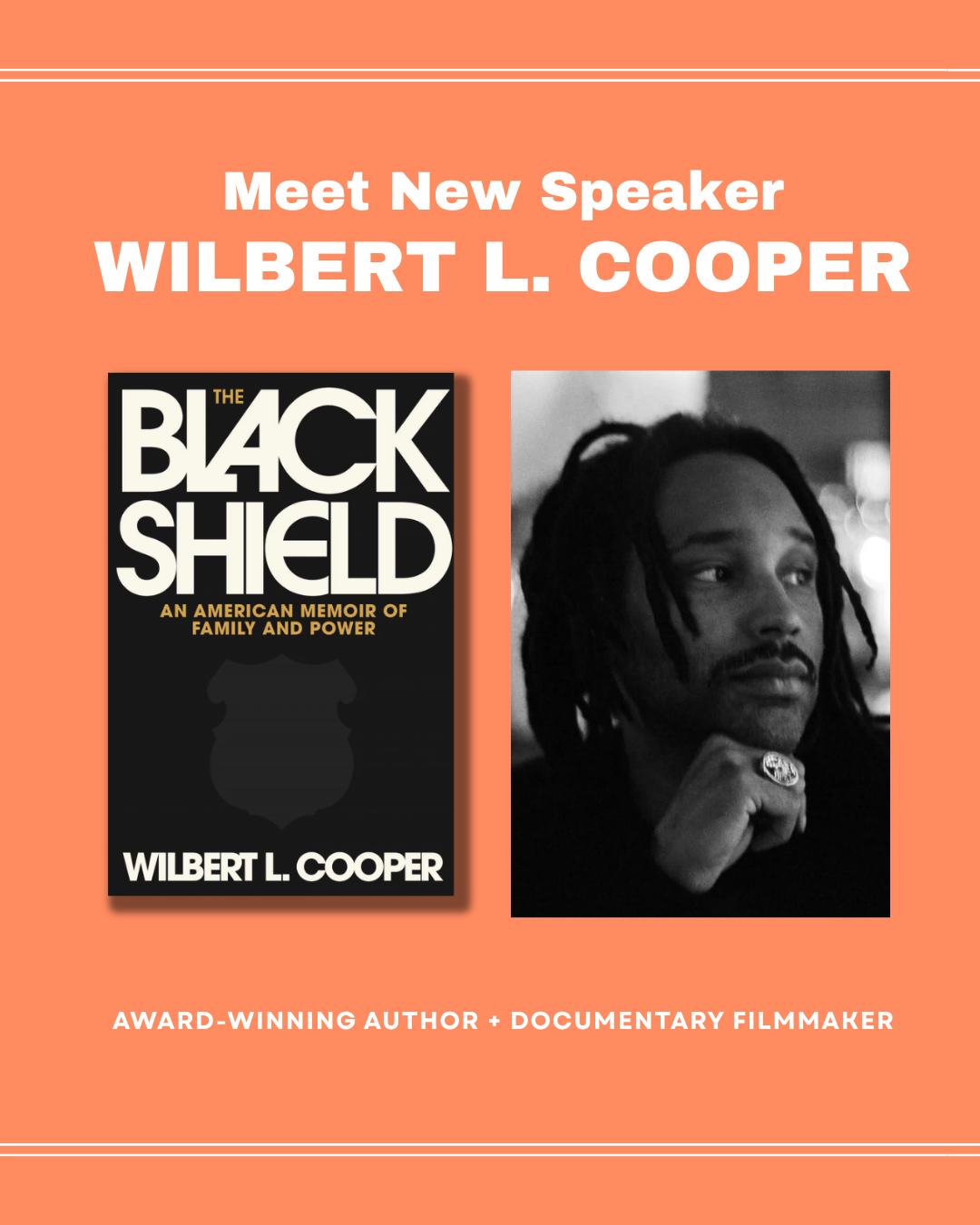 Meet New Speaker
WILBERT L. COOPER

THE
BLACK
SHIELD
AN AMERICAN MEMOIR OF FAMILY AND POWER
WILBERT L. COOPER

AWARD-WINNING AUTHOR + DOCUMENTARY FILMMAKER